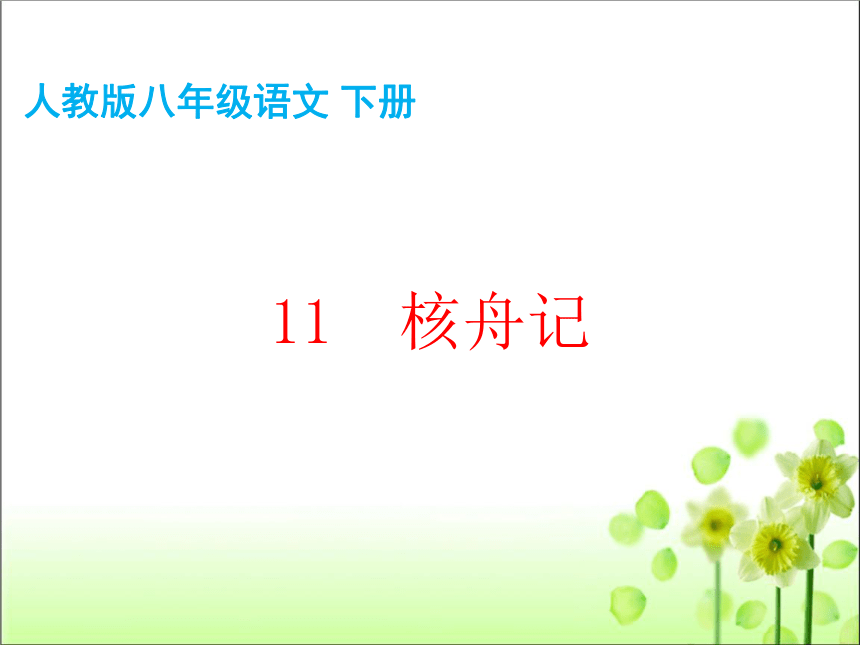 人教版八年级语文 下册

11　核舟记